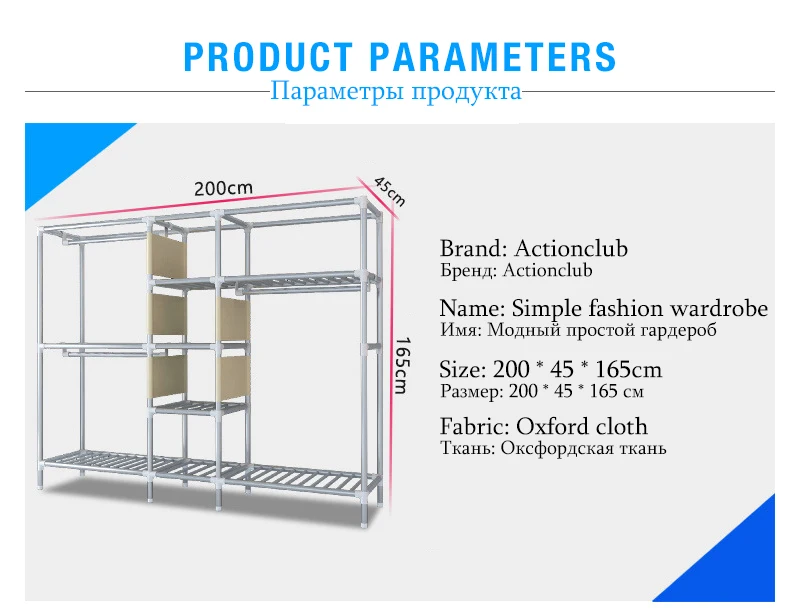 PRODUCT PARAMETERS
Параметры продукта

200cm
45cm
165cm

Brand: Actionclub
Бренд: Actionclub

Name: Simple fashion wardrobe
Имя: Модный простой гардероб

Size: 200 * 45 * 165cm
Размер: 200 * 45 * 165 см

Fabric: Oxford cloth
Ткань: Оксфордская ткань